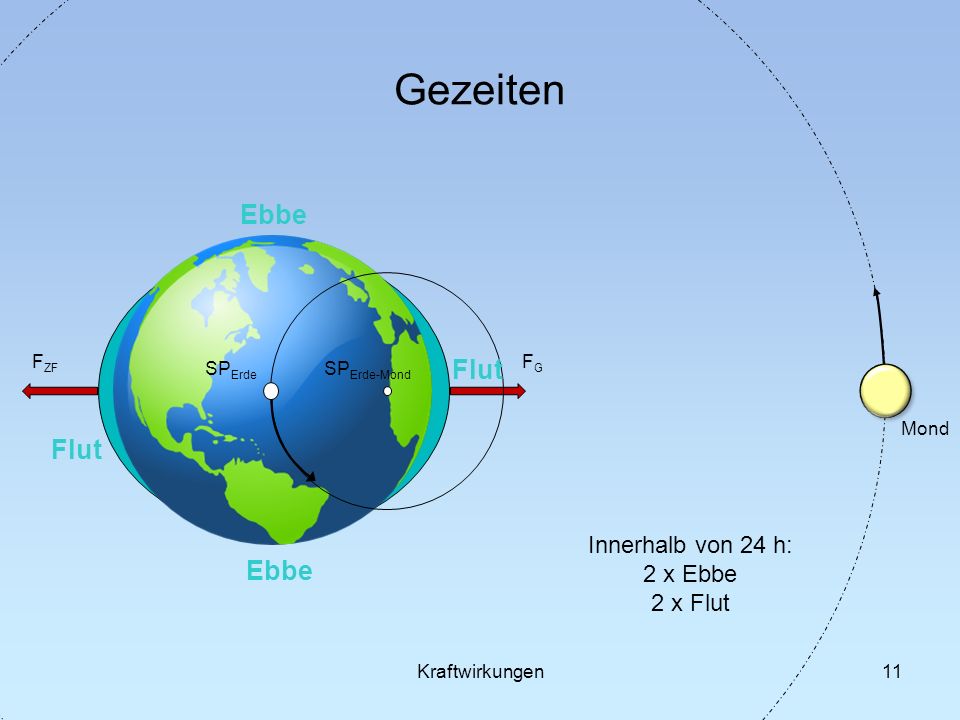 Gezeiten

Ebbe

$F_{ZF}$

$SP_{Erde}$

$SP_{Erde-Mond}$

Flut

$F_G$

Flut

Mond

Ebbe

Innerhalb von 24 h:
2 x Ebbe
2 x Flut

Kraftwirkungen

11